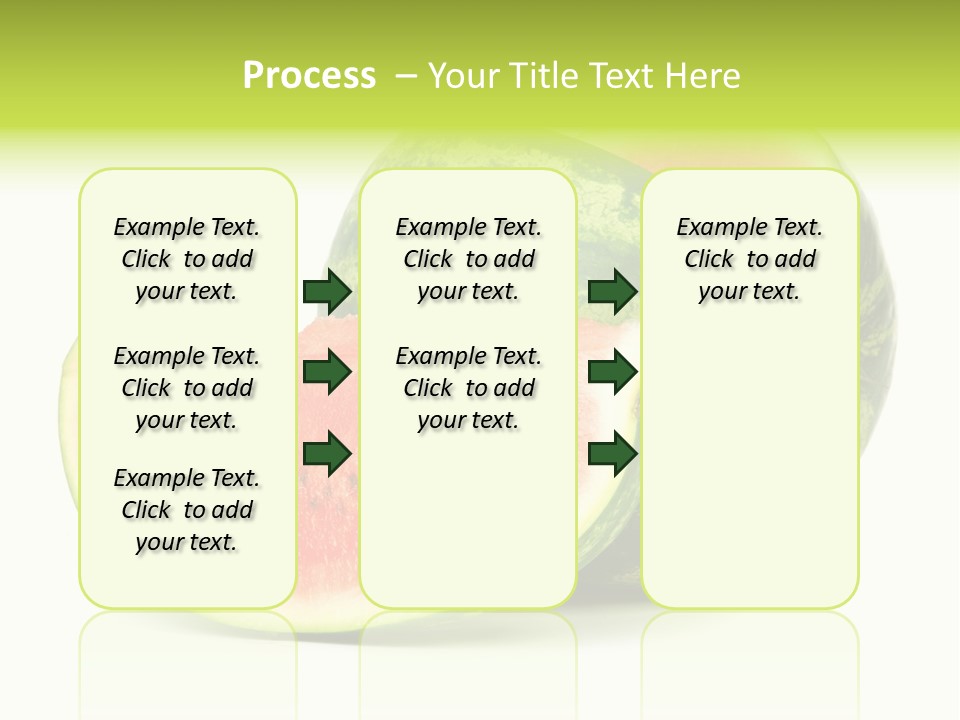 Process – Your Title Text Here

Example Text. Click to add your text.

Example Text. Click to add your text.

Example Text. Click to add your text.

Example Text. Click to add your text.

Example Text. Click to add your text.

Example Text. Click to add your text.